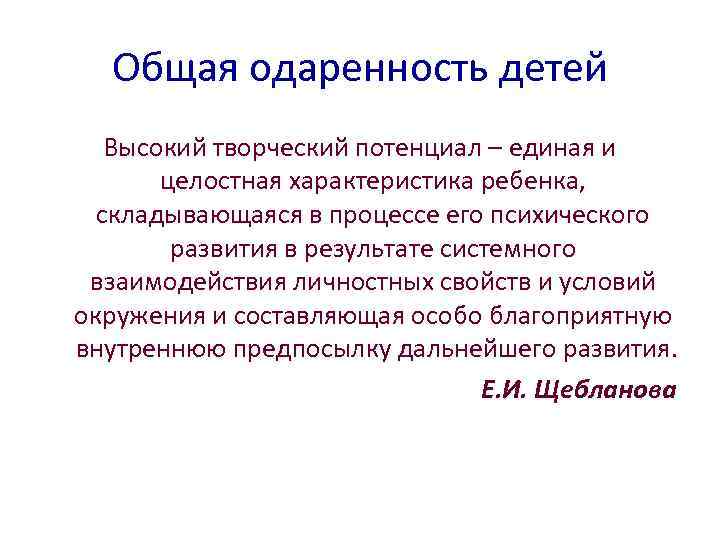 Общая одаренность детей

Высокий творческий потенциал – единая и целостная характеристика ребенка, складывающаяся в процессе его психического развития в результате системного взаимодействия личностных свойств и условий окружения и составляющая особо благоприятную внутреннюю предпосылку дальнейшего развития.

Е.И. Щебланова